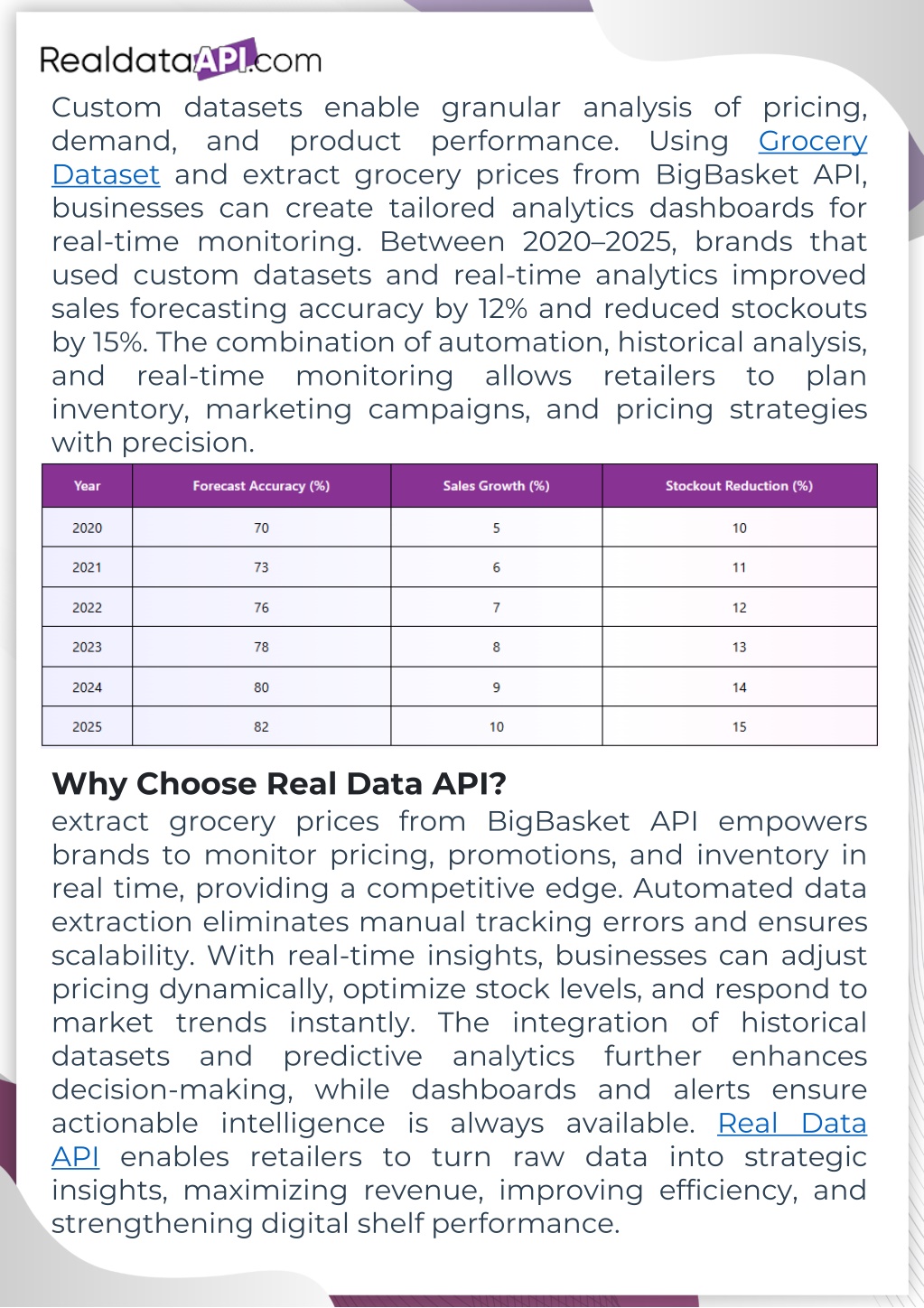 RealdataAPI.com

Custom datasets enable granular analysis of pricing, demand, and product performance. Using Grocery Dataset and extract grocery prices from BigBasket API, businesses can create tailored analytics dashboards for real-time monitoring. Between 2020–2025, brands that used custom datasets and real-time analytics improved sales forecasting accuracy by 12% and reduced stockouts by 15%. The combination of automation, historical analysis, and real-time monitoring allows retailers to plan inventory, marketing campaigns, and pricing strategies with precision.

| Year | Forecast Accuracy (%) | Sales Growth (%) | Stockout Reduction (%) |
|---|---|---|---|
| 2020 | 70 | 5 | 10 |
| 2021 | 73 | 6 | 11 |
| 2022 | 76 | 7 | 12 |
| 2023 | 78 | 8 | 13 |
| 2024 | 80 | 9 | 14 |
| 2025 | 82 | 10 | 15 |

Why Choose Real Data API?

extract grocery prices from BigBasket API empowers brands to monitor pricing, promotions, and inventory in real time, providing a competitive edge. Automated data extraction eliminates manual tracking errors and ensures scalability. With real-time insights, businesses can adjust pricing dynamically, optimize stock levels, and respond to market trends instantly. The integration of historical datasets and predictive analytics further enhances decision-making, while dashboards and alerts ensure actionable intelligence is always available. Real Data API enables retailers to turn raw data into strategic insights, maximizing revenue, improving efficiency, and strengthening digital shelf performance.